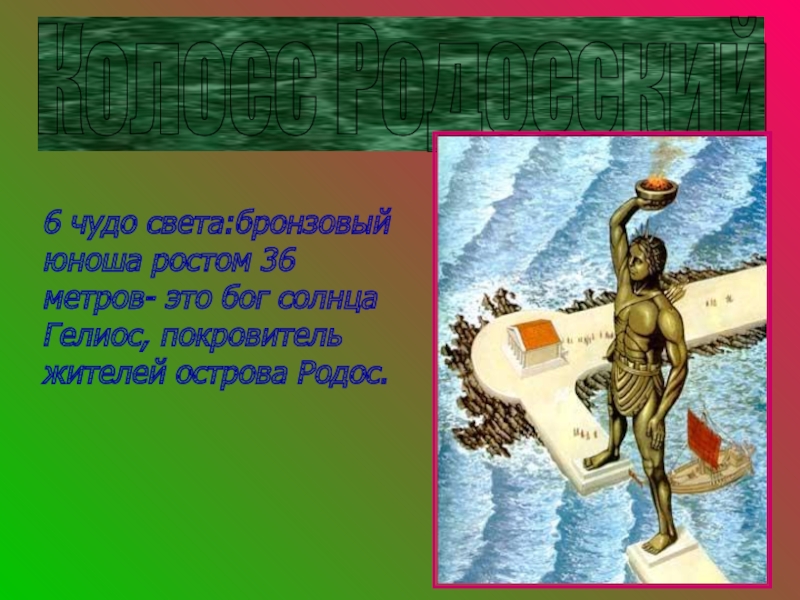 Колосс Родосский

6 чудо света:бронзовый юноша ростом 36 метров- это бог солнца Гелиос, покровитель жителей острова Родос.